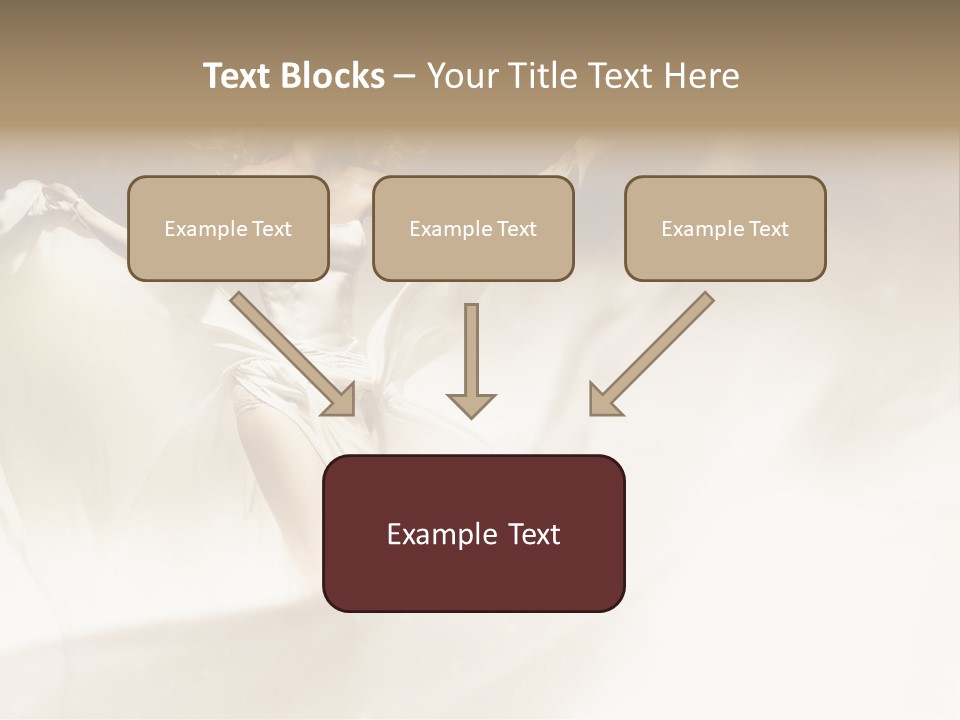 Text Blocks – Your Title Text Here

Example Text

Example Text

Example Text

Example Text